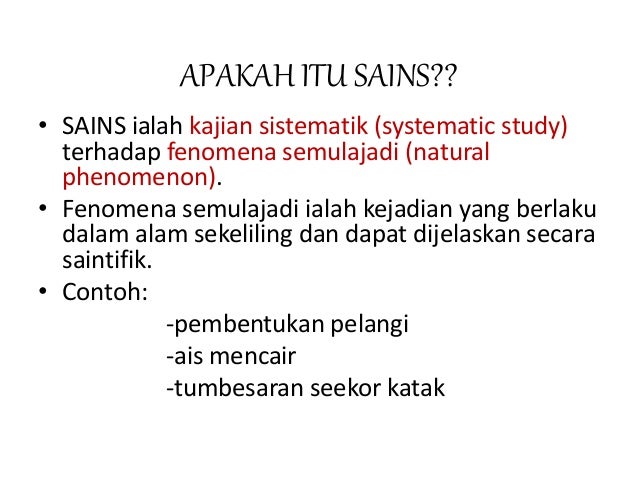 APAKAH ITU SAINS??

• SAINS ialah kajian sistematik (systematic study) terhadap fenomena semulajadi (natural phenomenon).

• Fenomena semulajadi ialah kejadian yang berlaku dalam alam sekeliling dan dapat dijelaskan secara saintifik.

• Contoh:

-pembentukan pelangi
-ais mencair
-tumbesaran seekor katak